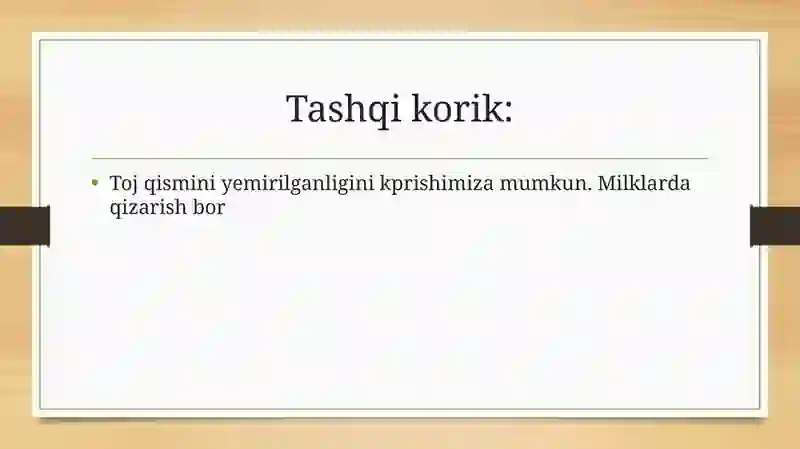 Tashqi korik:

• Toj qismini yemirilganligini kprishimiza mumkun. Milklarda qizarish bor